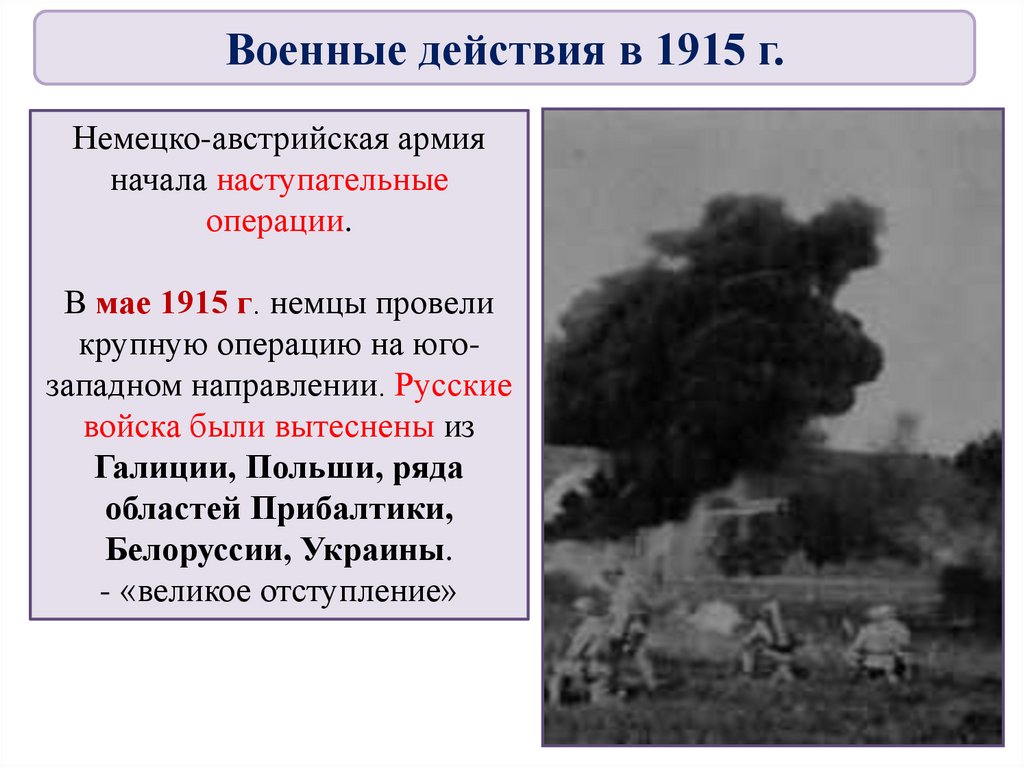 Военные действия в 1915 г.

Немецко-австрийская армия начала наступательные операции.

В мае 1915 г. немцы провели крупную операцию на юго-западном направлении. Русские войска были вытеснены из Галиции, Польши, ряда областей Прибалтики, Белоруссии, Украины.
- «великое отступление»